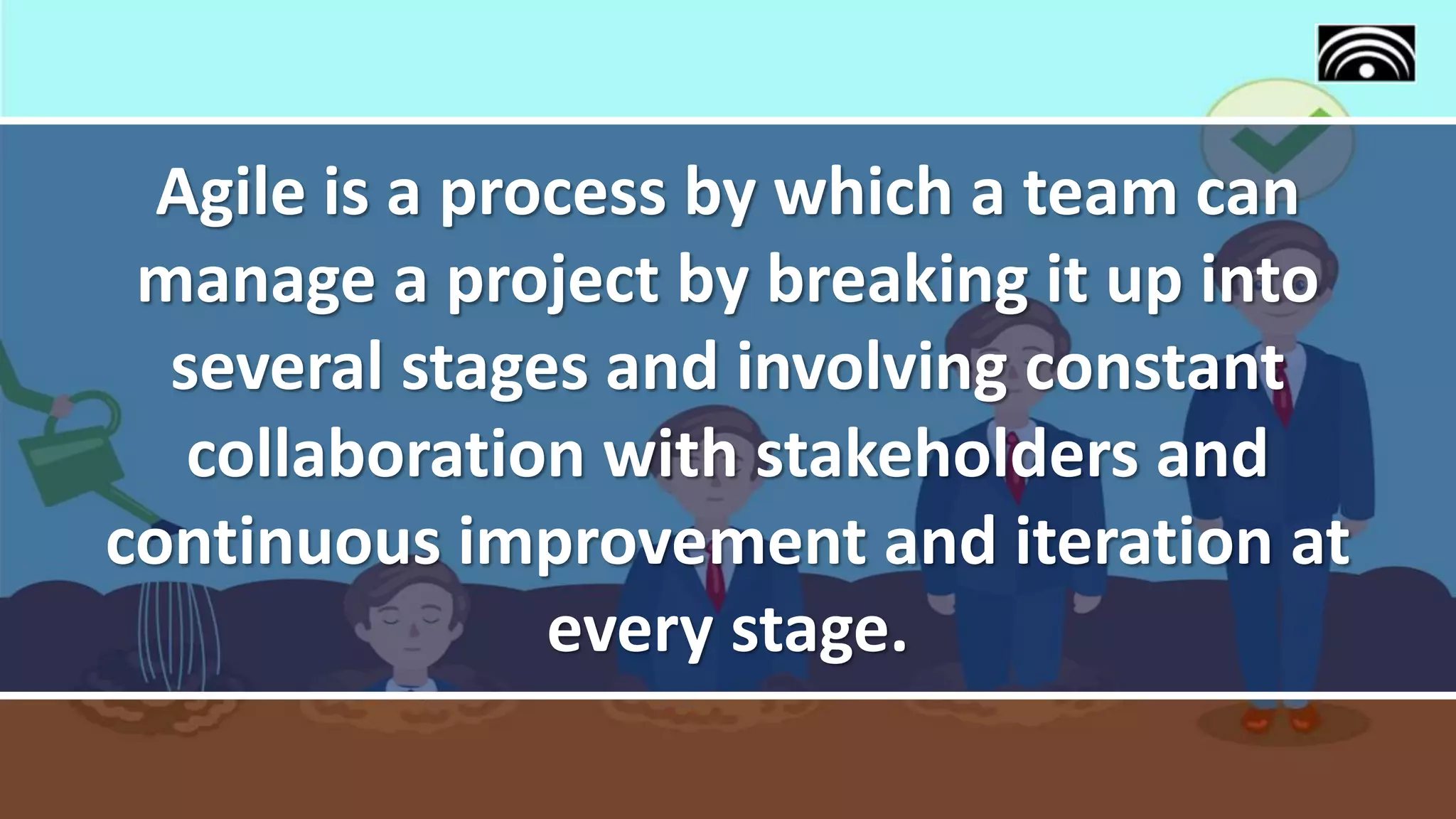 Agile is a process by which a team can manage a project by breaking it up into several stages and involving constant collaboration with stakeholders and continuous improvement and iteration at every stage.